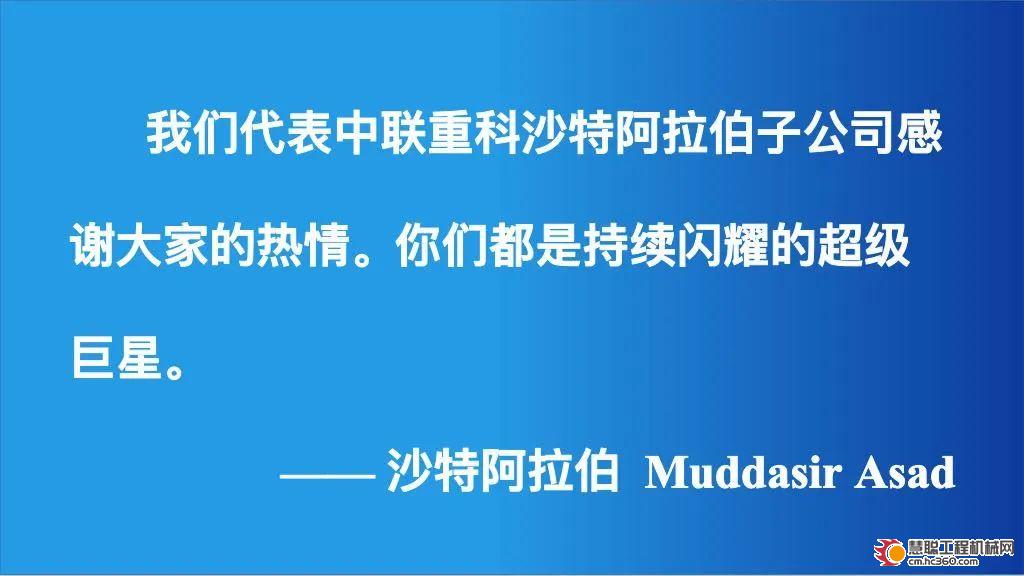 我们代表中联重科沙特阿拉伯子公司感谢大家的热情。你们都是持续闪耀的超级巨星。

—— 沙特阿拉伯 Muddasir Asad

慧聪工程机械网
cm.hc360.com